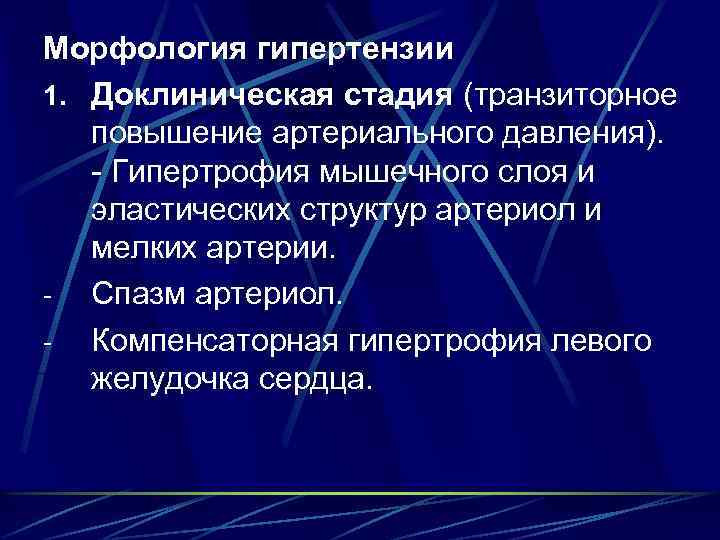 Морфология гипертензии

1. Доклиническая стадия (транзиторное повышение артериального давления).
- Гипертрофия мышечного слоя и эластических структур артериол и мелких артерии.

- Спазм артериол.

- Компенсаторная гипертрофия левого желудочка сердца.